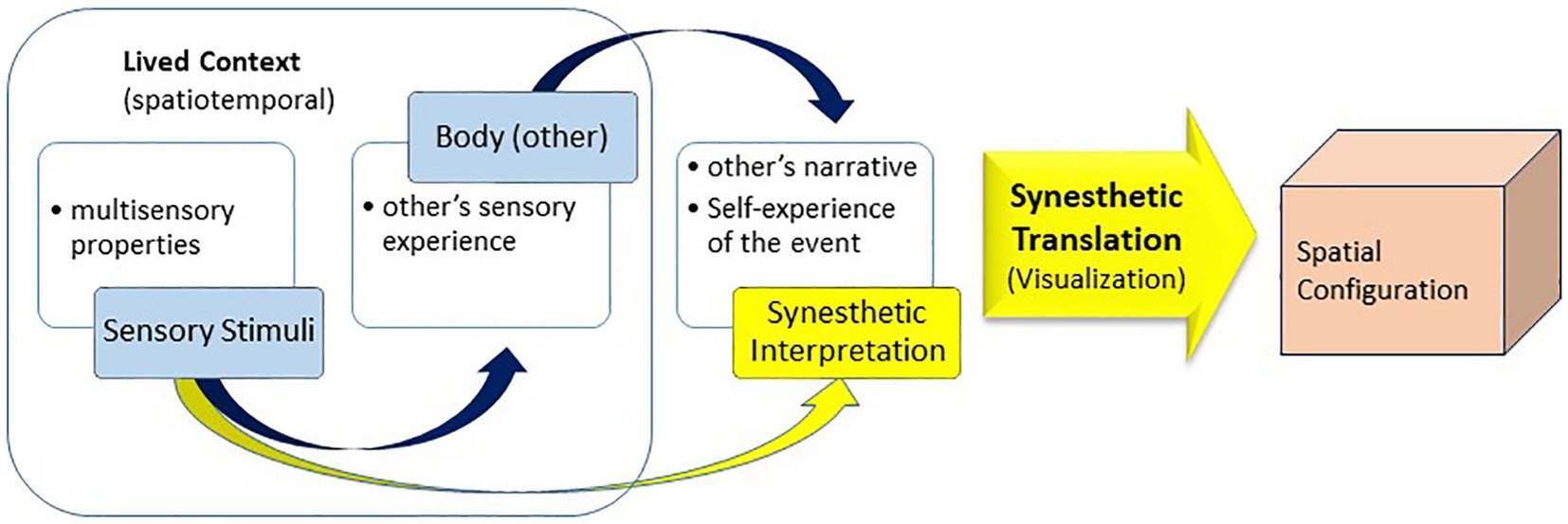 Lived Context
(spatiotemporal)

• multisensory properties

Sensory Stimuli

Body (other)

• other's sensory experience

• other's narrative
• Self-experience of the event

Synesthetic Interpretation

Synesthetic Translation
(Visualization)

Spatial Configuration